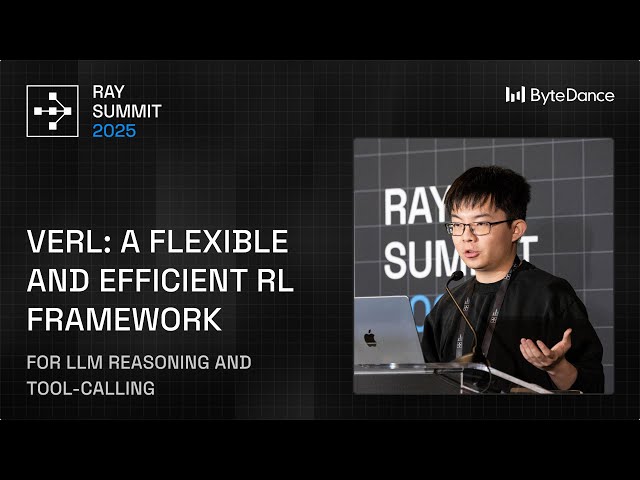 RAY SUMMIT 2025

ByteDance

VERL: A FLEXIBLE AND EFFICIENT RL FRAMEWORK

FOR LLM REASONING AND TOOL-CALLING

RAY
SUMMIT